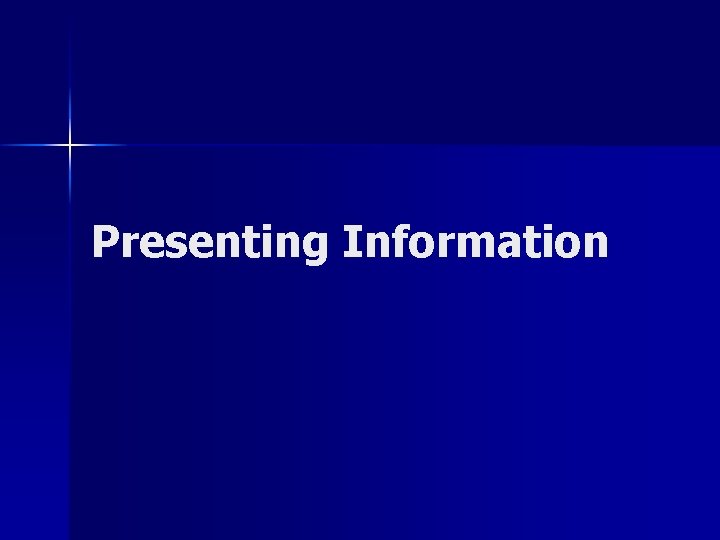 Presenting Information